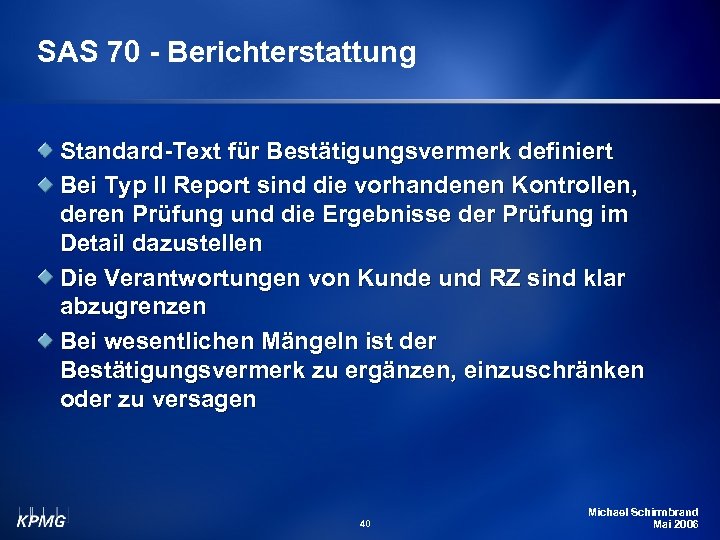 SAS 70 - Berichterstattung

Standard-Text für Bestätigungsvermerk definiert

Bei Typ II Report sind die vorhandenen Kontrollen, deren Prüfung und die Ergebnisse der Prüfung im Detail dazustellen

Die Verantwortungen von Kunde und RZ sind klar abzugrenzen

Bei wesentlichen Mängeln ist der Bestätigungsvermerk zu ergänzen, einzuschränken oder zu versagen

KPMG

40

Michael Schirmbrand
Mai 2006